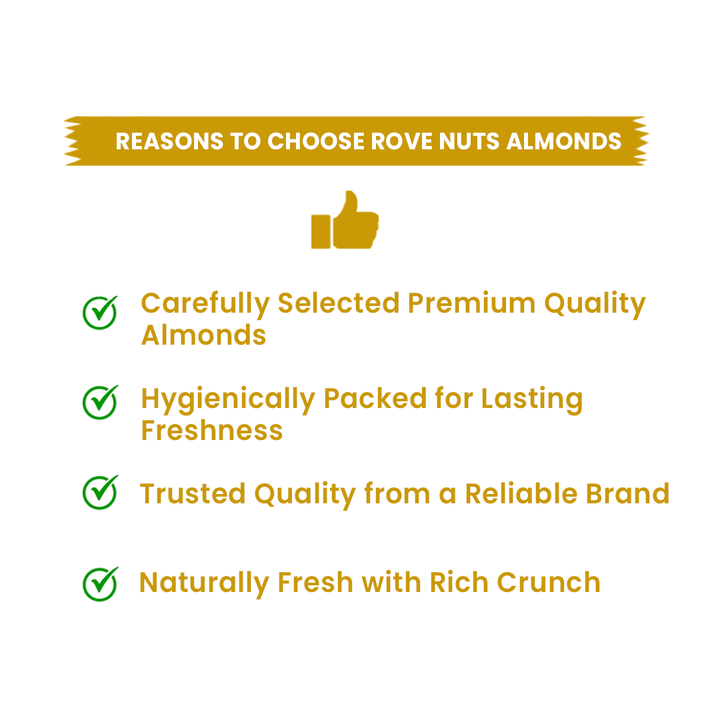 REASONS TO CHOOSE ROVE NUTS ALMONDS

Carefully Selected Premium Quality Almonds

Hygienically Packed for Lasting Freshness

Trusted Quality from a Reliable Brand

Naturally Fresh with Rich Crunch